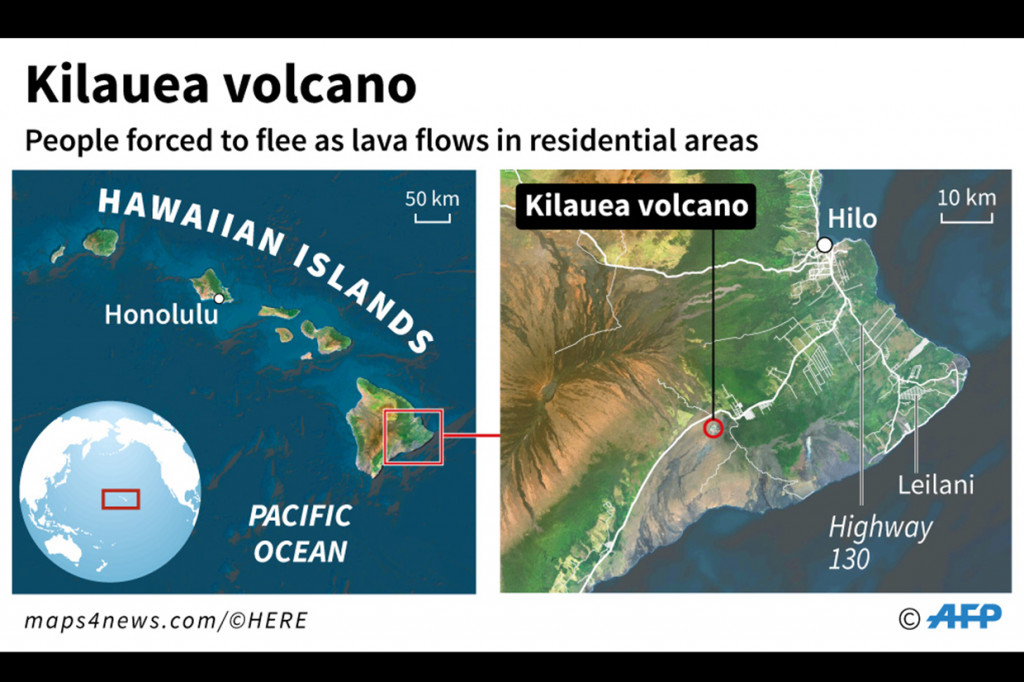 Kilauea volcano

People forced to flee as lava flows in residential areas

HAWAIIAN ISLANDS

50 km

Honolulu

PACIFIC OCEAN

Kilauea volcano

10 km

Hilo

Leilani

Highway 130

maps4news.com/©HERE

© AFP